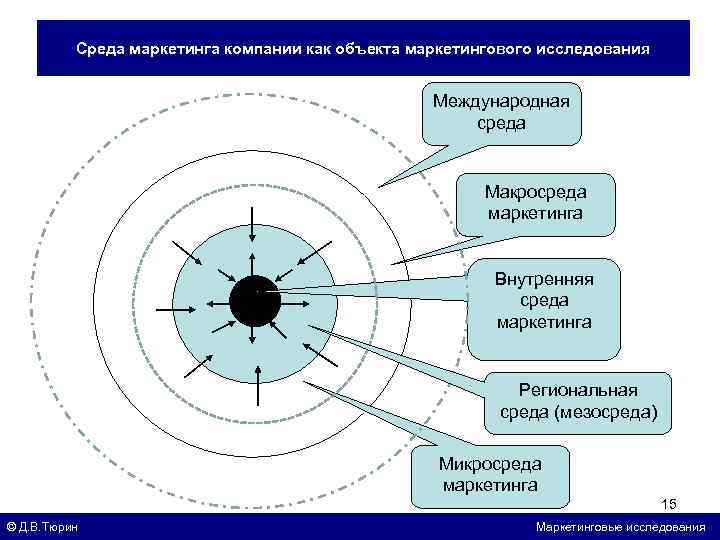 Среда маркетинга компании как объекта маркетингового исследования

Международная среда

Макросреда маркетинга

Внутренняя среда маркетинга

Региональная среда (мезосреда)

Микросреда маркетинга

15

© Д.В.Тюрин

Маркетинговые исследования